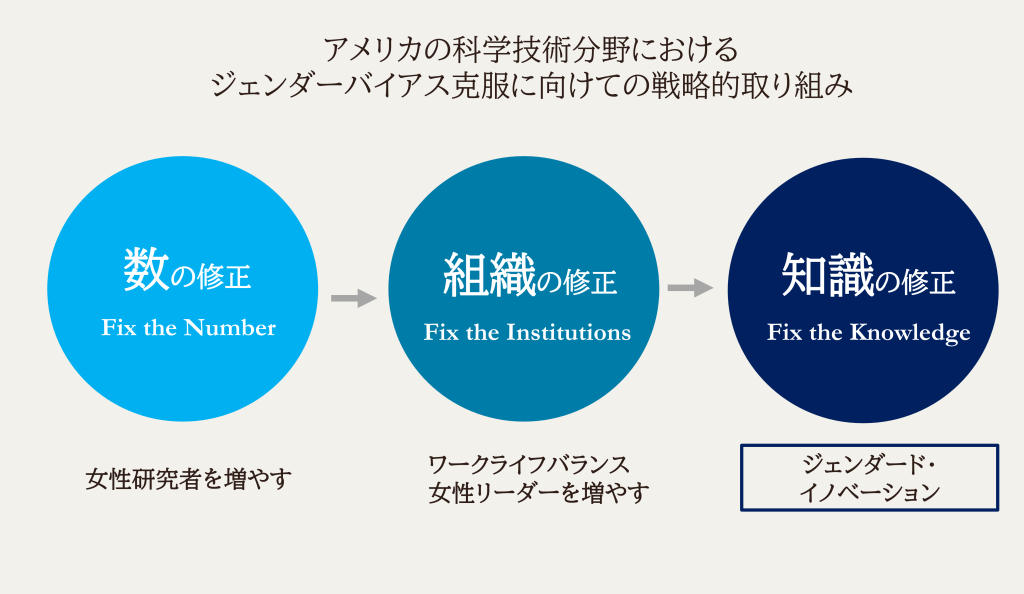 アメリカの科学技術分野における
ジェンダーバイアス克服に向けての戦略的取り組み

数の修正
Fix the Number

組織の修正
Fix the Institutions

知識の修正
Fix the Knowledge

女性研究者を増やす

ワークライフバランス
女性リーダーを増やす

ジェンダード・
イノベーション